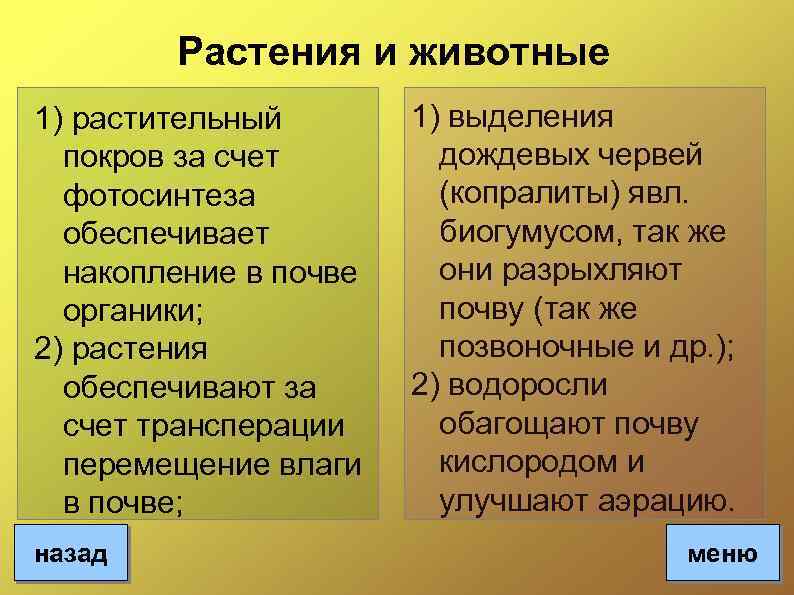 Растения и животные

1) растительный покров за счет фотосинтеза обеспечивает накопление в почве органики;
2) растения обеспечивают за счет трансперации перемещение влаги в почве;

1) выделения дождевых червей (копралиты) явл. биогумусом, так же они разрыхляют почву (так же позвоночные и др.);
2) водоросли обагощают почву кислородом и улучшают аэрацию.

назад

меню